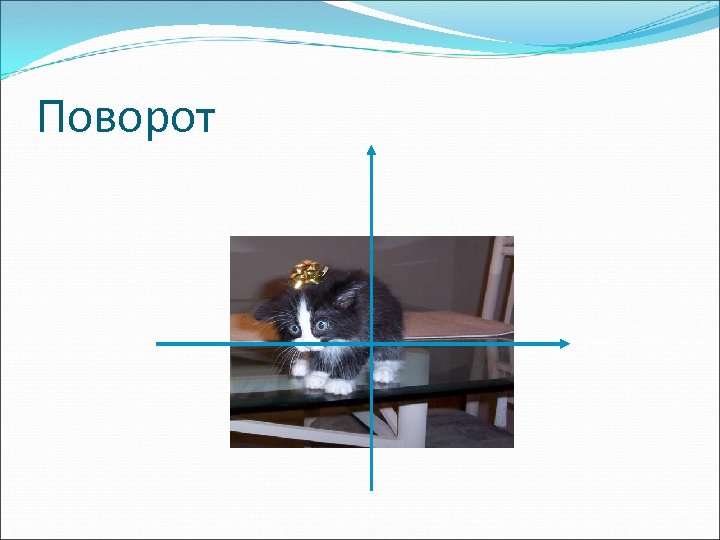 Поворот